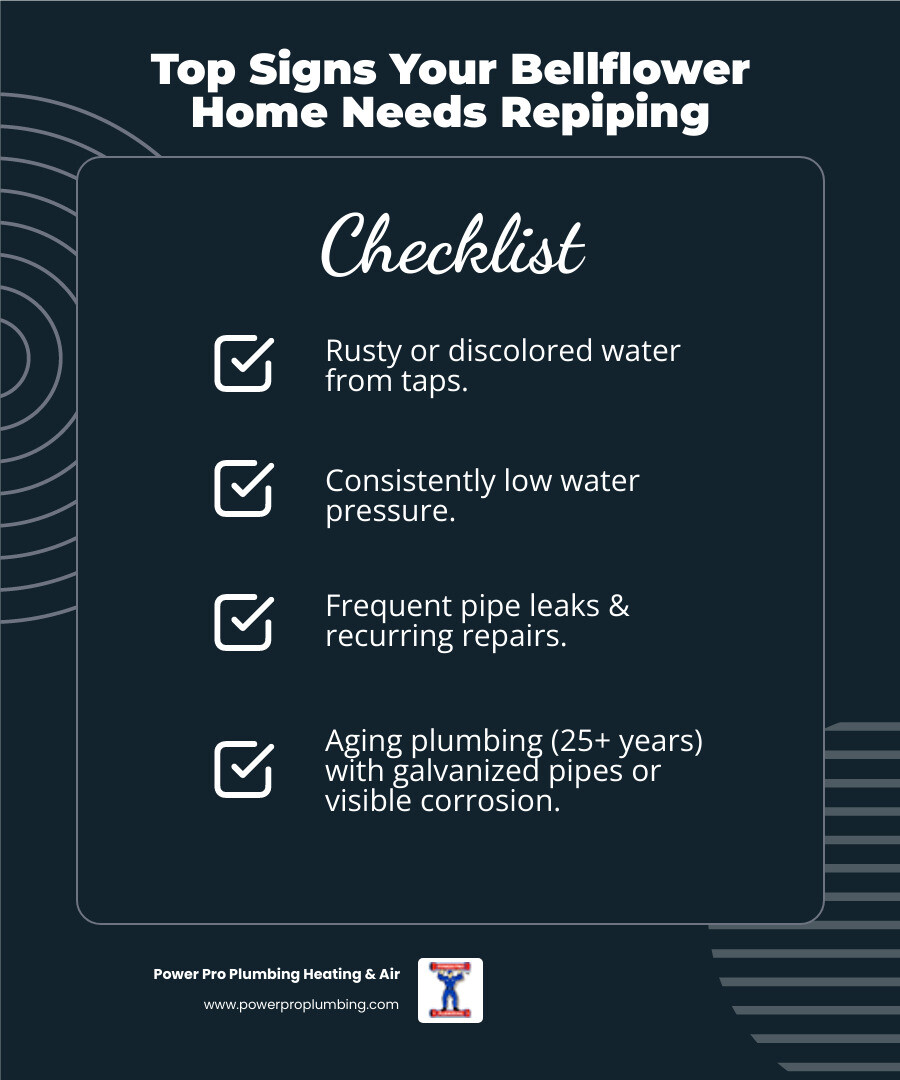 Top Signs Your Bellflower Home Needs Repiping

Checklist

Rusty or discolored water from taps.

Consistently low water pressure.

Frequent pipe leaks & recurring repairs.

Aging plumbing (25+ years) with galvanized pipes or visible corrosion.

Power Pro Plumbing Heating & Air
www.powerproplumbing.com